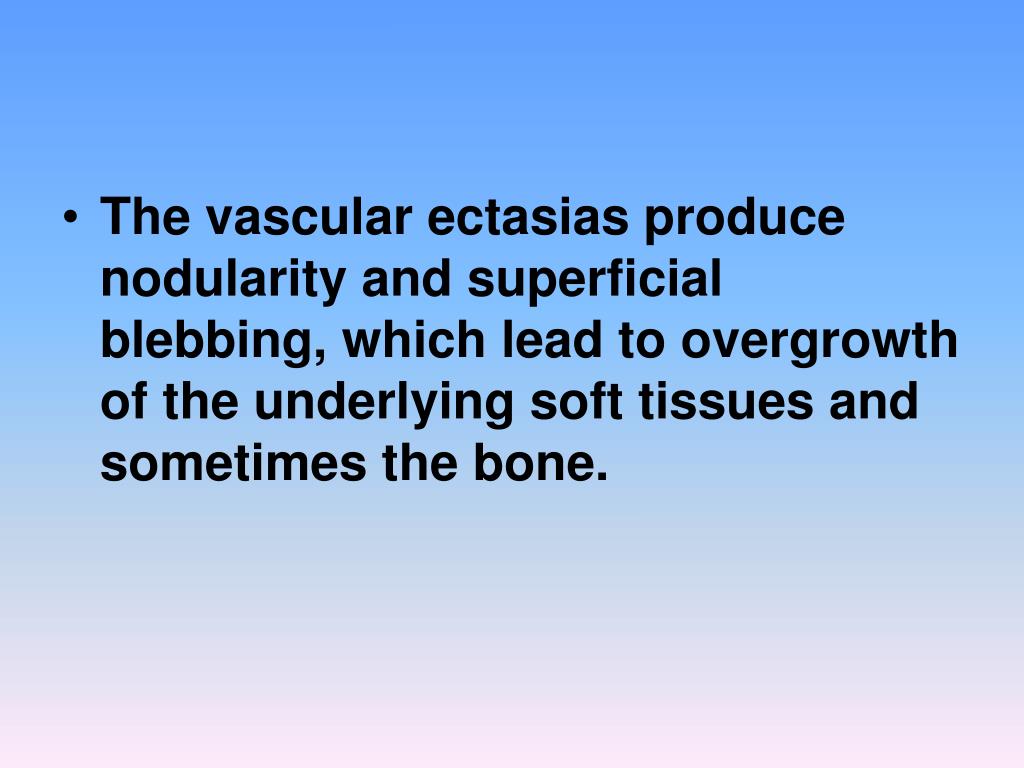 • The vascular ectasias produce nodularity and superficial blebbing, which lead to overgrowth of the underlying soft tissues and sometimes the bone.